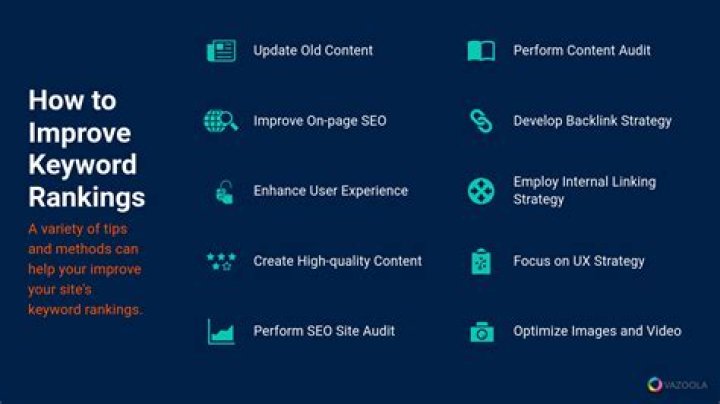 How to Improve Keyword Rankings

A variety of tips and methods can help your improve your site's keyword rankings.

Update Old Content

Improve On-page SEO

Enhance User Experience

Create High-quality Content

Perform SEO Site Audit

Perform Content Audit

Develop Backlink Strategy

Employ Internal Linking Strategy

Focus on UX Strategy

Optimize Images and Video

VAZOOLA